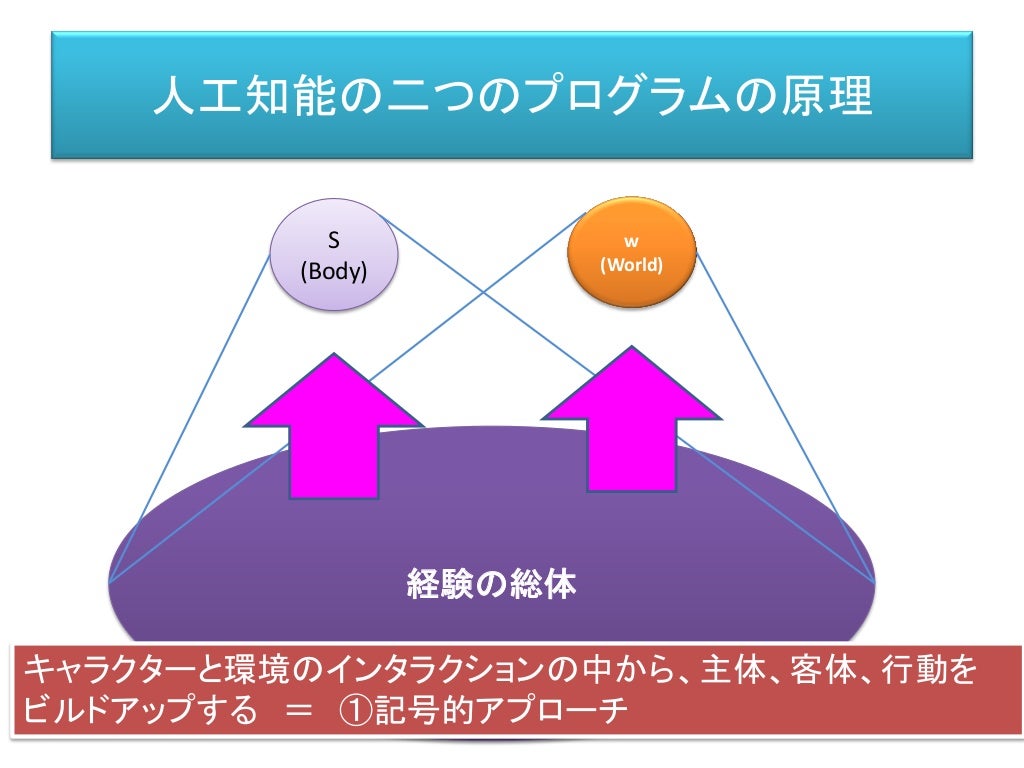 人工知能の二つのプログラムの原理

S
(Body)

w
(World)

経験の総体

キャラクターと環境のインタラクションの中から、主体、客体、行動をビルドアップする　＝　①記号的アプローチ